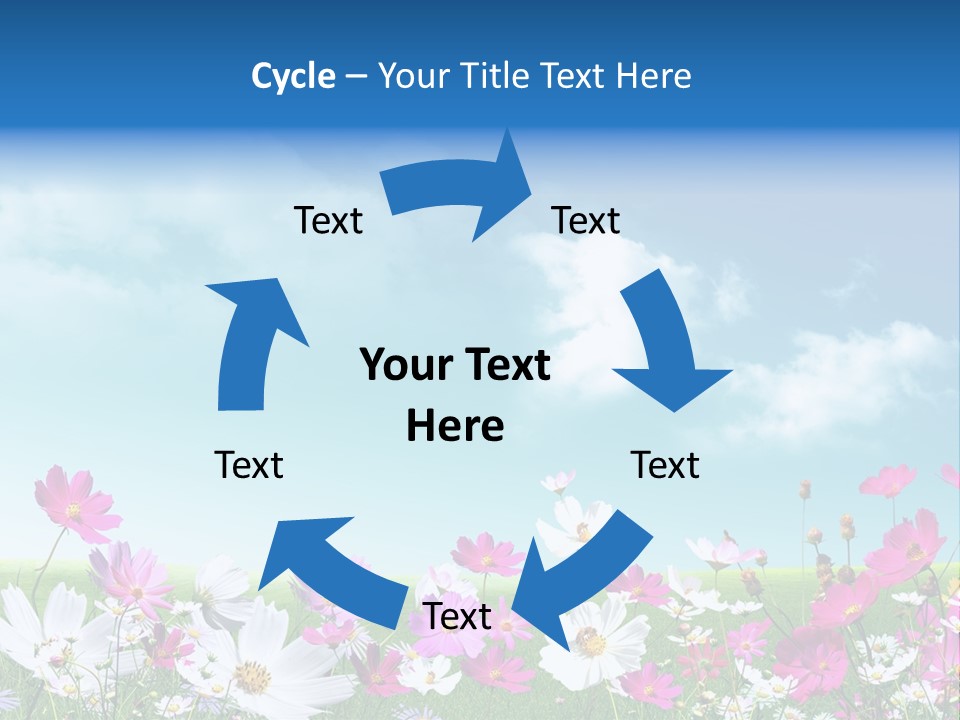 Cycle – Your Title Text Here

Text

Text

Your Text Here

Text

Text

Text